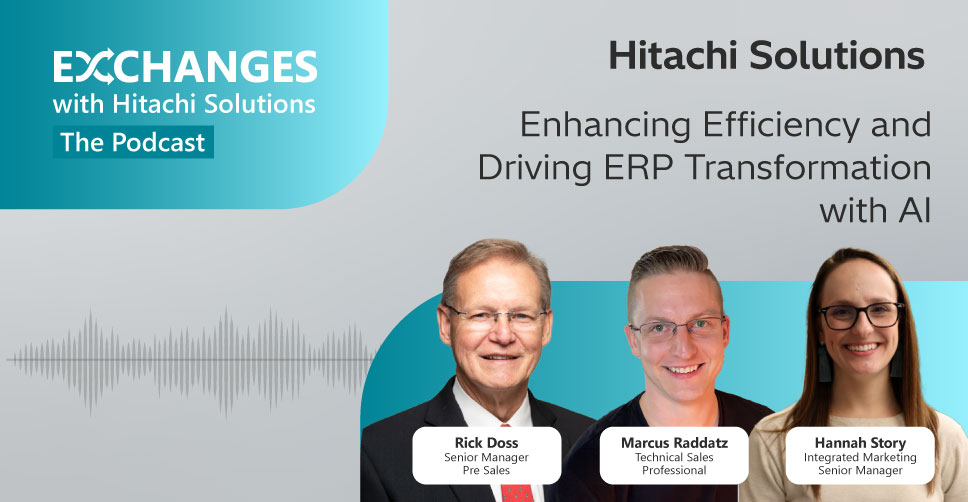 EXCHANGES
with Hitachi Solutions
The Podcast

Hitachi Solutions

Enhancing Efficiency and Driving ERP Transformation with AI

Rick Doss
Senior Manager
Pre Sales

Marcus Raddatz
Technical Sales
Professional

Hannah Story
Integrated Marketing
Senior Manager